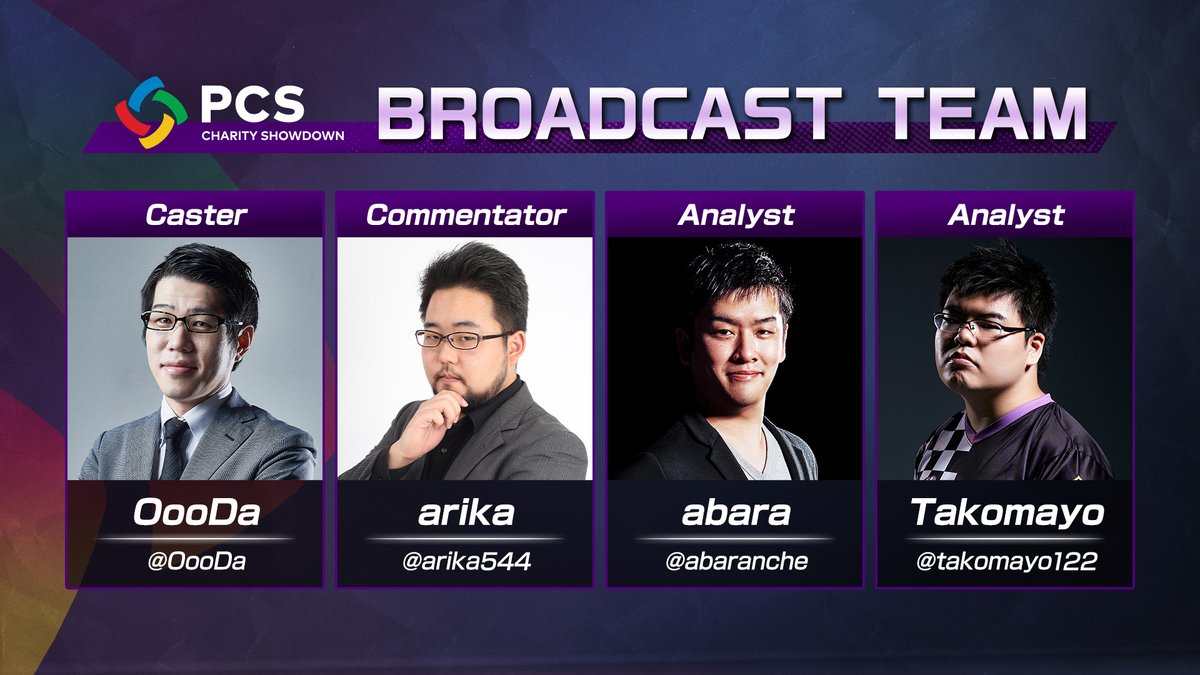 PCS
CHARITY SHOWDOWN

BROADCAST TEAM

Caster
OooDa
@OooDa

Commentator
arika
@arika544

Analyst
abara
@abaranche

Analyst
Takomayo
@takomayo122